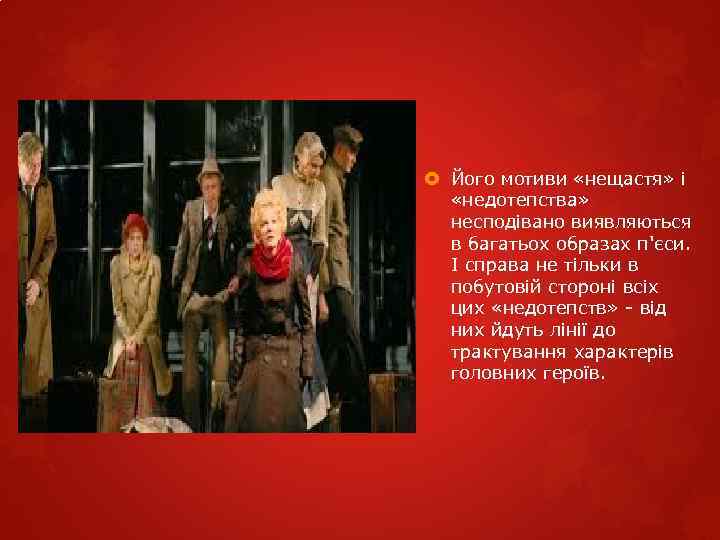 Його мотиви «нещастя» і «недотепства» несподівано виявляються в багатьох образах п'єси. І справа не тільки в побутовій стороні всіх цих «недотепств» - від них йдуть лінії до трактування характерів головних героїв.